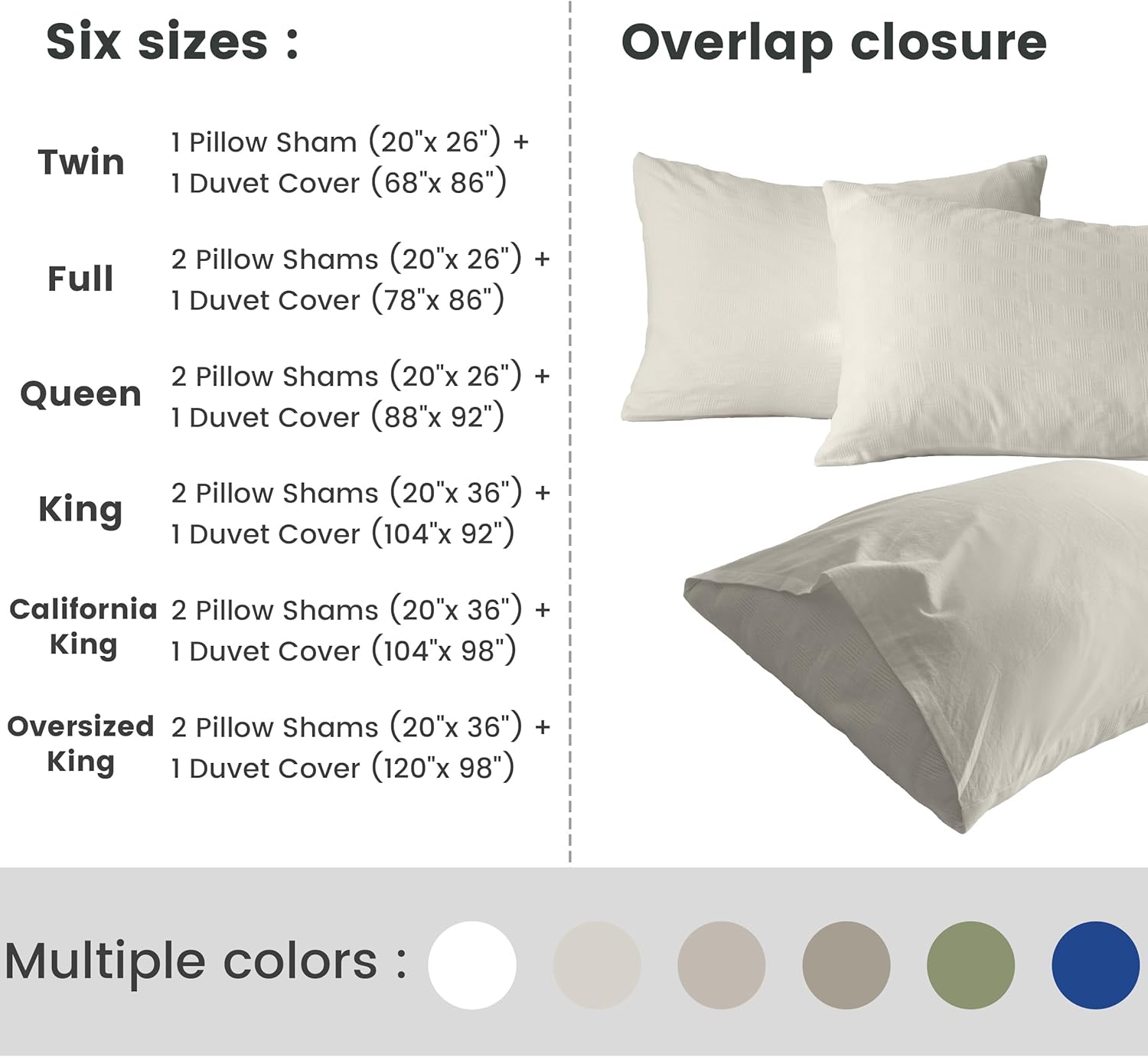 Six sizes :

Twin
1 Pillow Sham (20"x 26") +
1 Duvet Cover (68"x 86")

Full
2 Pillow Shams (20"x 26") +
1 Duvet Cover (78"x 86")

Queen
2 Pillow Shams (20"x 26") +
1 Duvet Cover (88"x 92")

King
2 Pillow Shams (20"x 36") +
1 Duvet Cover (104"x 92")

California King
2 Pillow Shams (20"x 36") +
1 Duvet Cover (104"x 98")

Oversized King
2 Pillow Shams (20"x 36") +
1 Duvet Cover (120"x 98")

Overlap closure

Multiple colors :